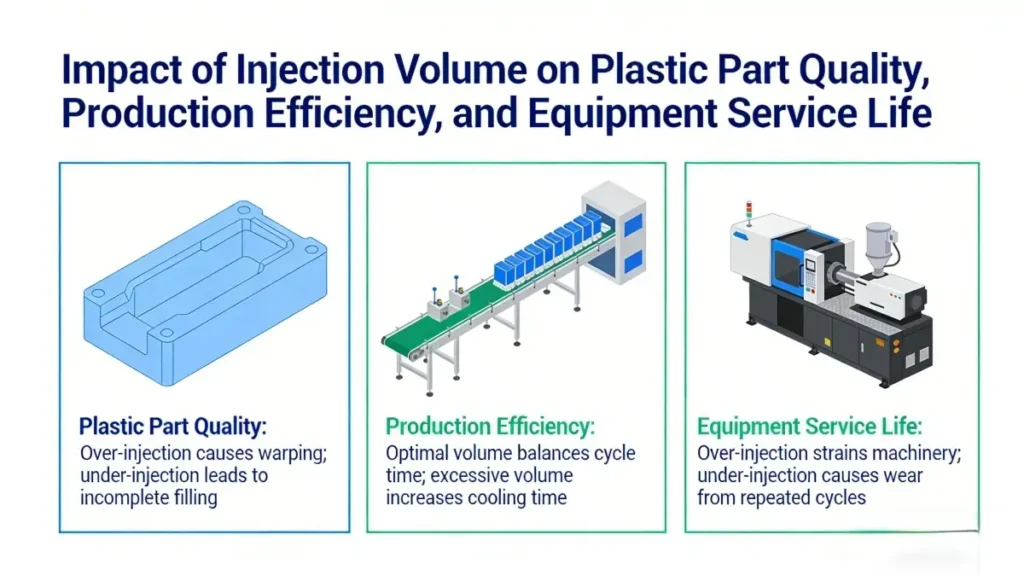 Impact of Injection Volume on Plastic Part Quality, Production Efficiency, and Equipment Service Life

Plastic Part Quality:
Over-injection causes warping; under-injection leads to incomplete filling

Production Efficiency:
Optimal volume balances cycle time; excessive volume increases cooling time

Equipment Service Life:
Over-injection strains machinery; under-injection causes wear from repeated cycles